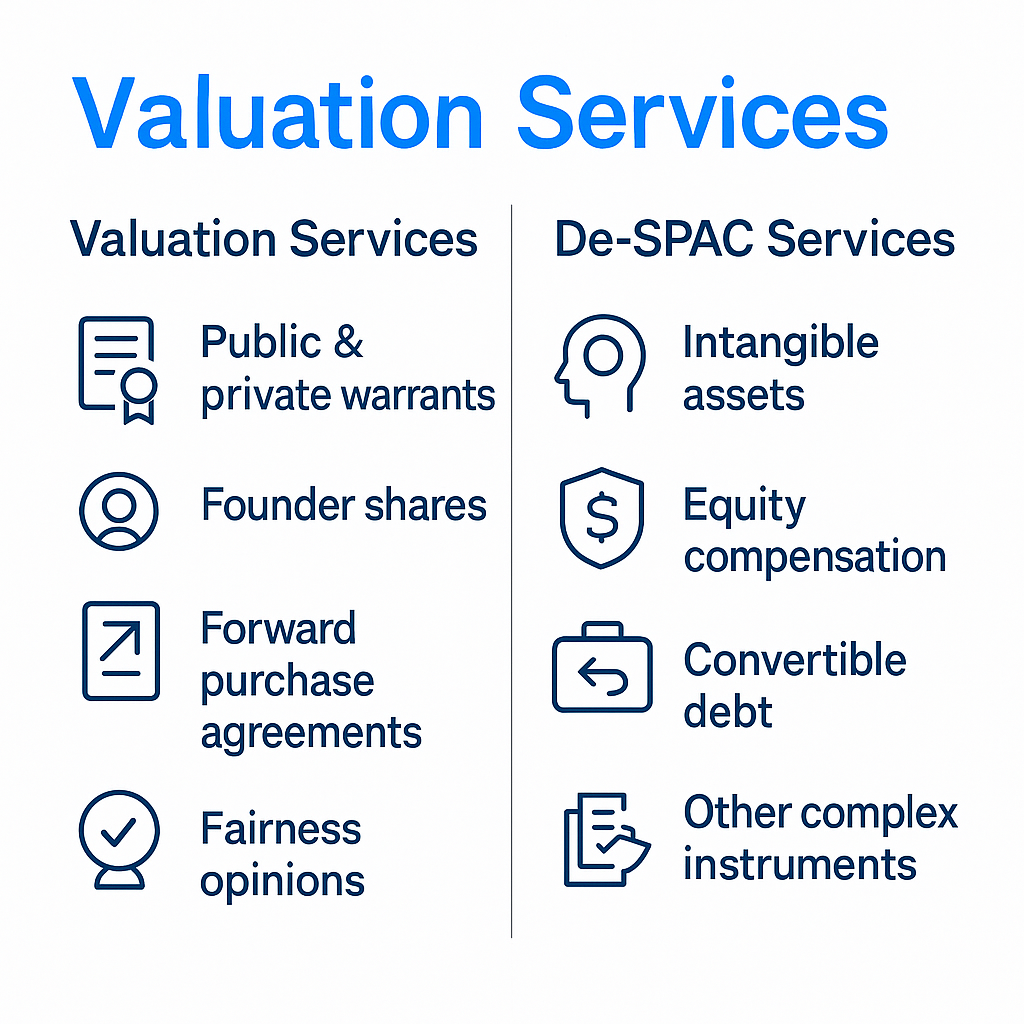 Valuation Services

Valuation Services

Public & private warrants

Founder shares

Forward purchase agreements

Fairness opinions

De-SPAC Services

Intangible assets

$

Equity compensation

Convertible debt

Other complex instruments